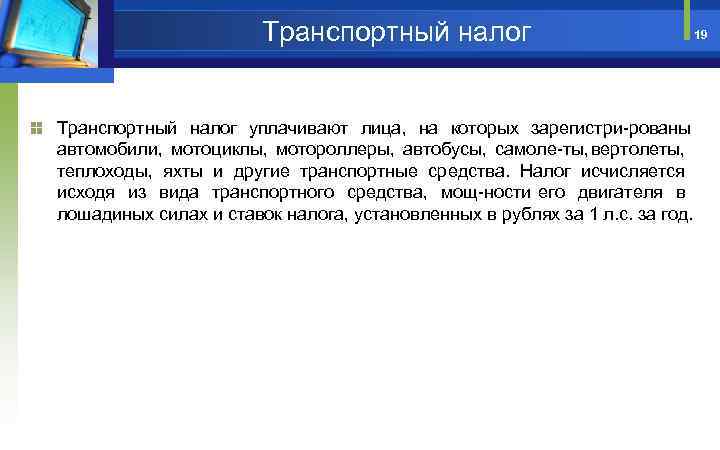 Транспортный налог

19

Транспортный налог уплачивают лица, на которых зарегистри-рованы автомобили, мотоциклы, мотороллеры, автобусы, самоле-ты, вертолеты, теплоходы, яхты и другие транспортные средства. Налог исчисляется исходя из вида транспортного средства, мощ-ности его двигателя в лошадиных силах и ставок налога, установленных в рублях за 1 л.с. за год.